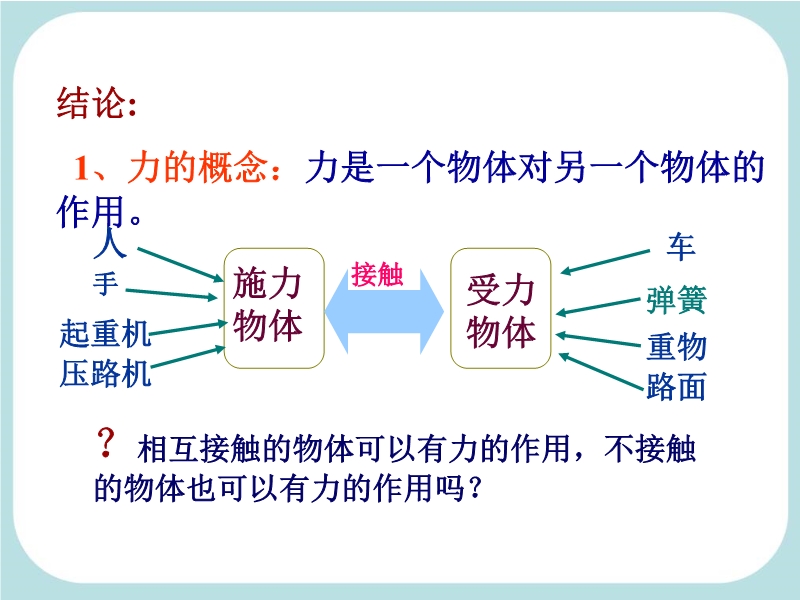 结论:

1、力的概念:力是一个物体对另一个物体的作用。

人
手
起重机
压路机

施力物体

接触

受力物体

车
弹簧
重物
路面

? 相互接触的物体可以有力的作用,不接触的物体也可以有力的作用吗?